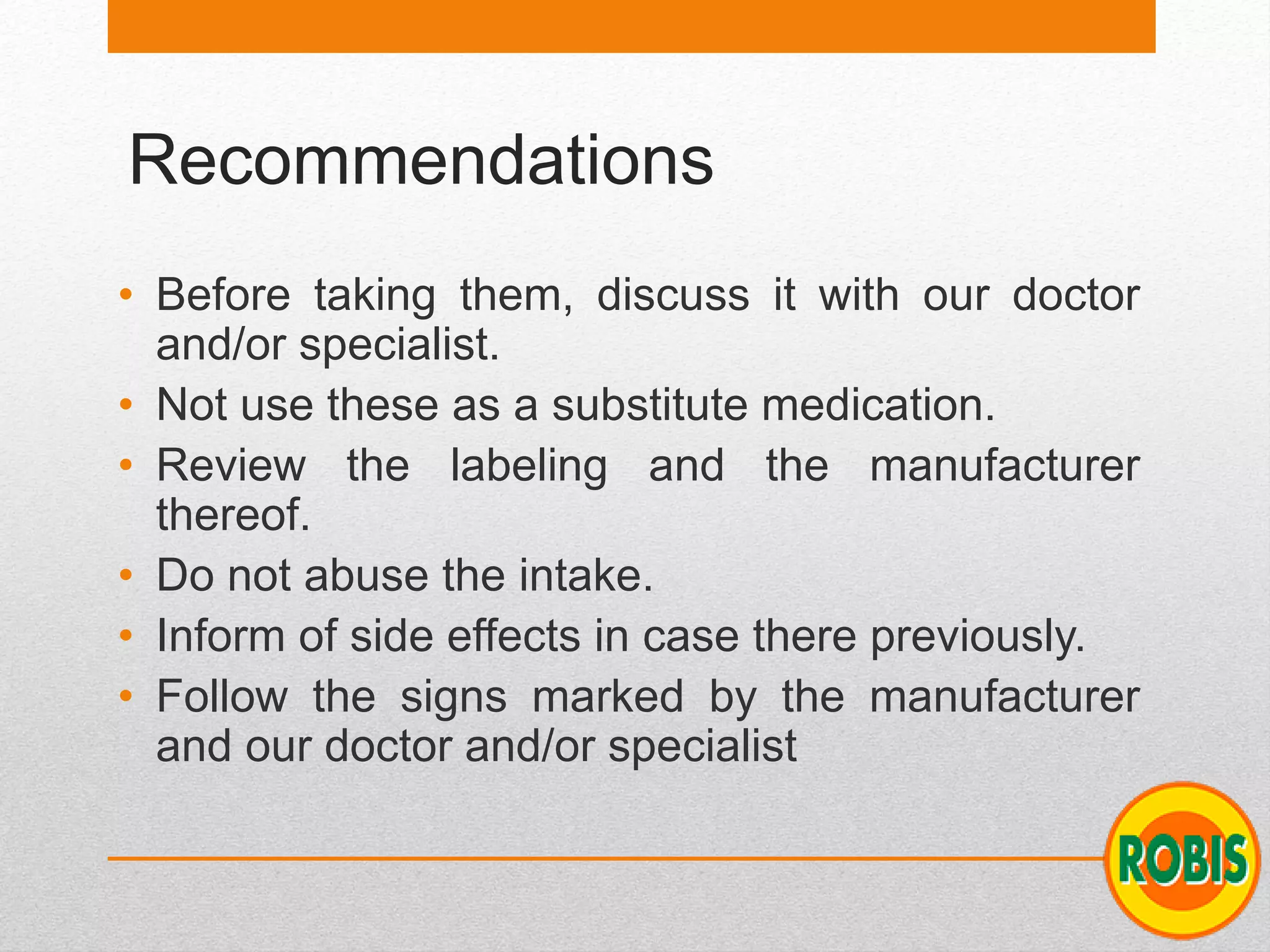 Recommendations

• Before taking them, discuss it with our doctor and/or specialist.
• Not use these as a substitute medication.
• Review the labeling and the manufacturer thereof.
• Do not abuse the intake.
• Inform of side effects in case there previously.
• Follow the signs marked by the manufacturer and our doctor and/or specialist

ROBIS